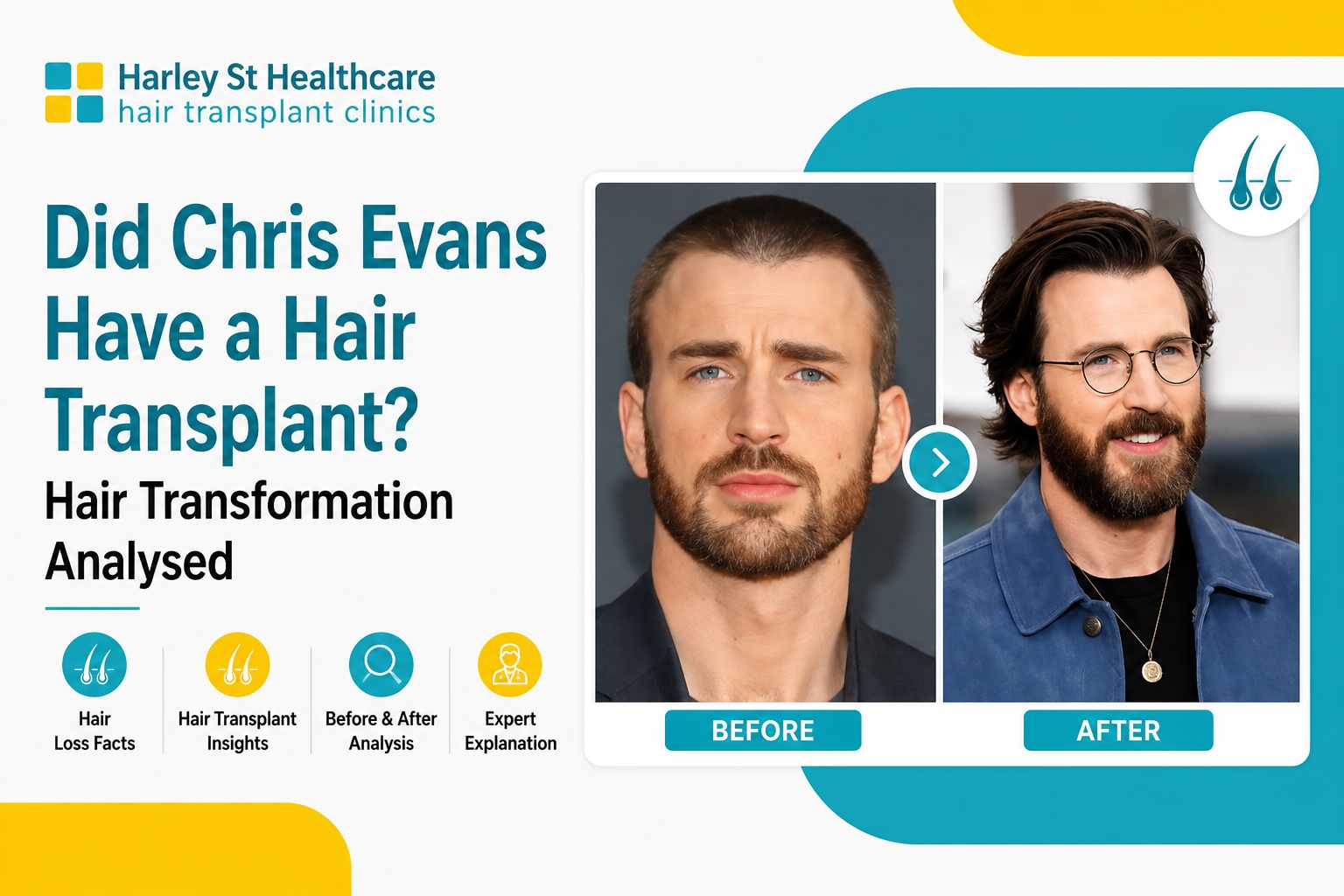 Harley St Healthcare
hair transplant clinics

Did Chris Evans Have a Hair Transplant?

Hair Transformation Analysed

Hair Loss Facts

Hair Transplant Insights

Before & After Analysis

Expert Explanation

BEFORE

AFTER